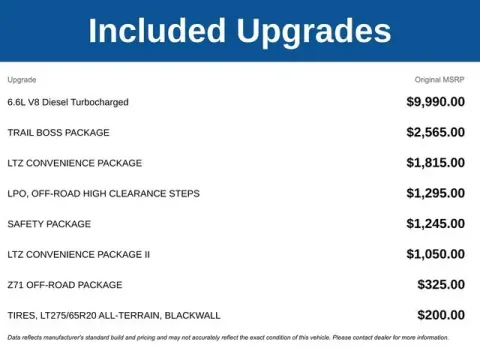 Included Upgrades

| Upgrade | Original MSRP |
|---|---|
| 6.6L V8 Diesel Turbocharged | \$9,990.00 |
| TRAIL BOSS PACKAGE | \$2,565.00 |
| LTZ CONVENIENCE PACKAGE | \$1,815.00 |
| LPO, OFF-ROAD HIGH CLEARANCE STEPS | \$1,295.00 |
| SAFETY PACKAGE | \$1,245.00 |
| LTZ CONVENIENCE PACKAGE II | \$1,050.00 |
| Z71 OFF-ROAD PACKAGE | \$325.00 |
| TIRES, LT275/65R20 ALL-TERRAIN, BLACKWALL | \$200.00 |

Data reflects manufacturer's standard build and pricing and may not accurately reflect the exact condition of this vehicle. Please contact dealer for more information.